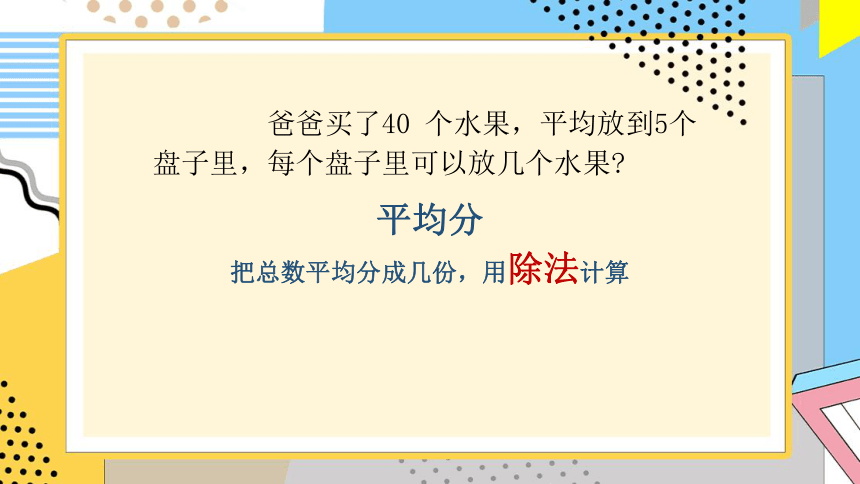 爸爸买了40 个水果，平均放到5个盘子里，每个盘子里可以放几个水果?

平均分

把总数平均分成几份，用除法计算